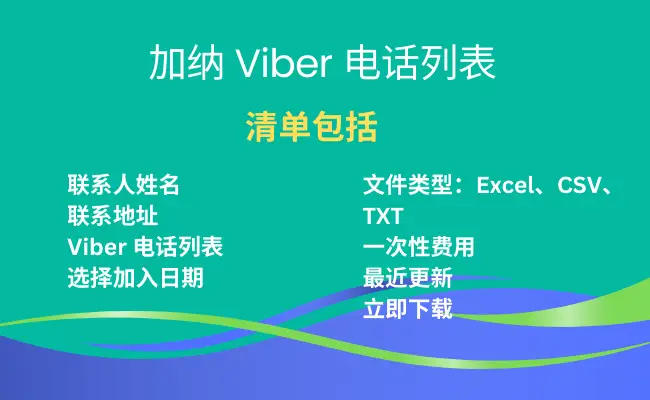 加纳 Viber 电话列表

清单包括

联系人姓名
联系地址
Viber 电话列表
选择加入日期

文件类型：Excel、CSV、TXT
一次性费用
最近更新
立即下载